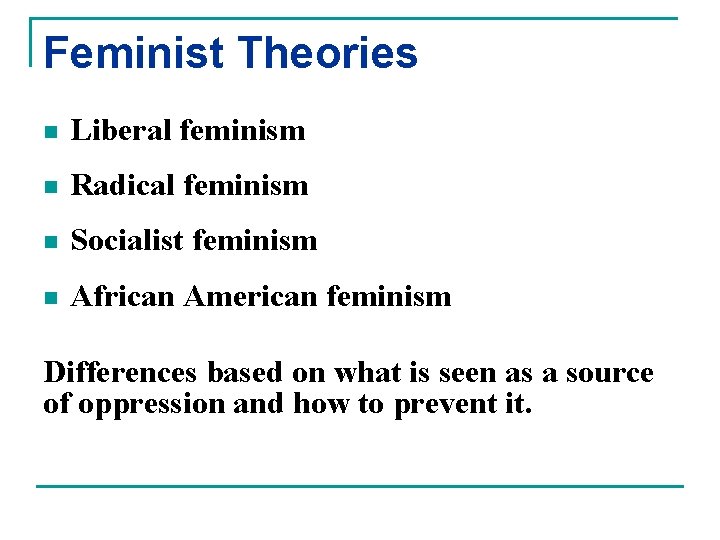 Feminist Theories

- Liberal feminism
- Radical feminism
- Socialist feminism
- African American feminism

Differences based on what is seen as a source of oppression and how to prevent it.